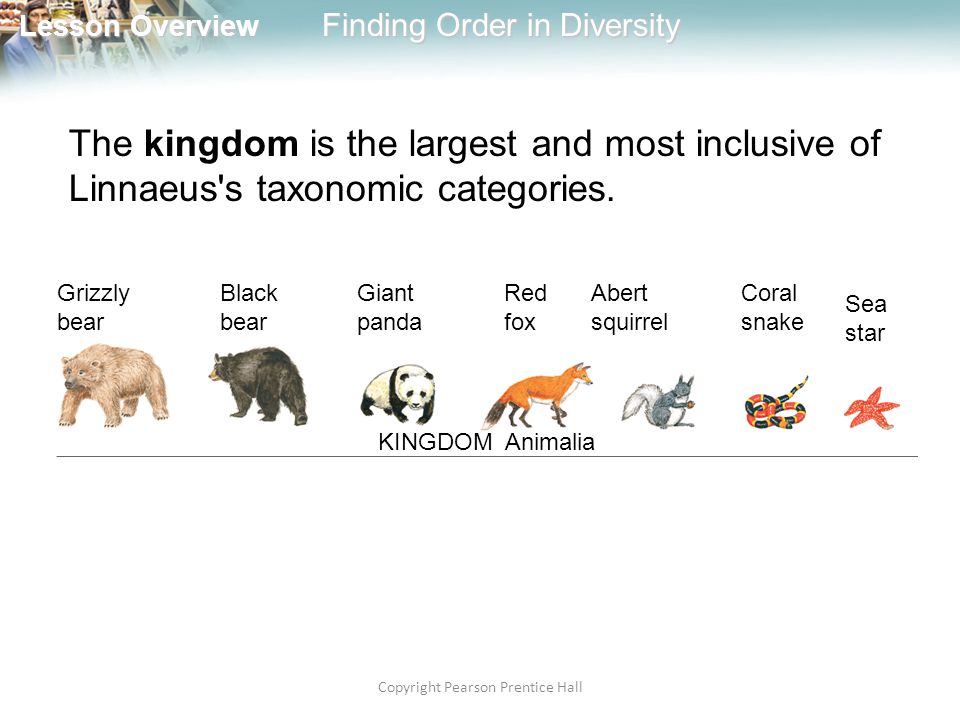 Lesson Overview Finding Order in Diversity

The kingdom is the largest and most inclusive of Linnaeus's taxonomic categories.

Grizzly bear

Black bear

Giant panda

Red fox

Abert squirrel

Coral snake

Sea star

KINGDOM Animalia

Copyright Pearson Prentice Hall